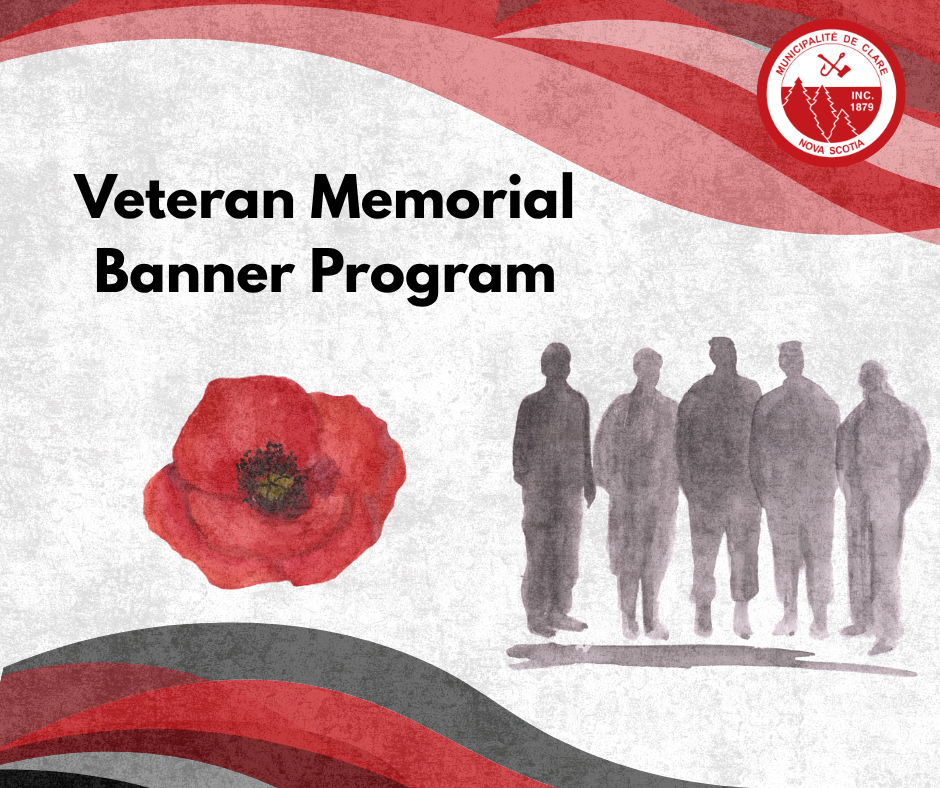 MUNICIPALITÉ DE CLARE
INC. 1879
NOVA SCOTIA

Veteran Memorial Banner Program